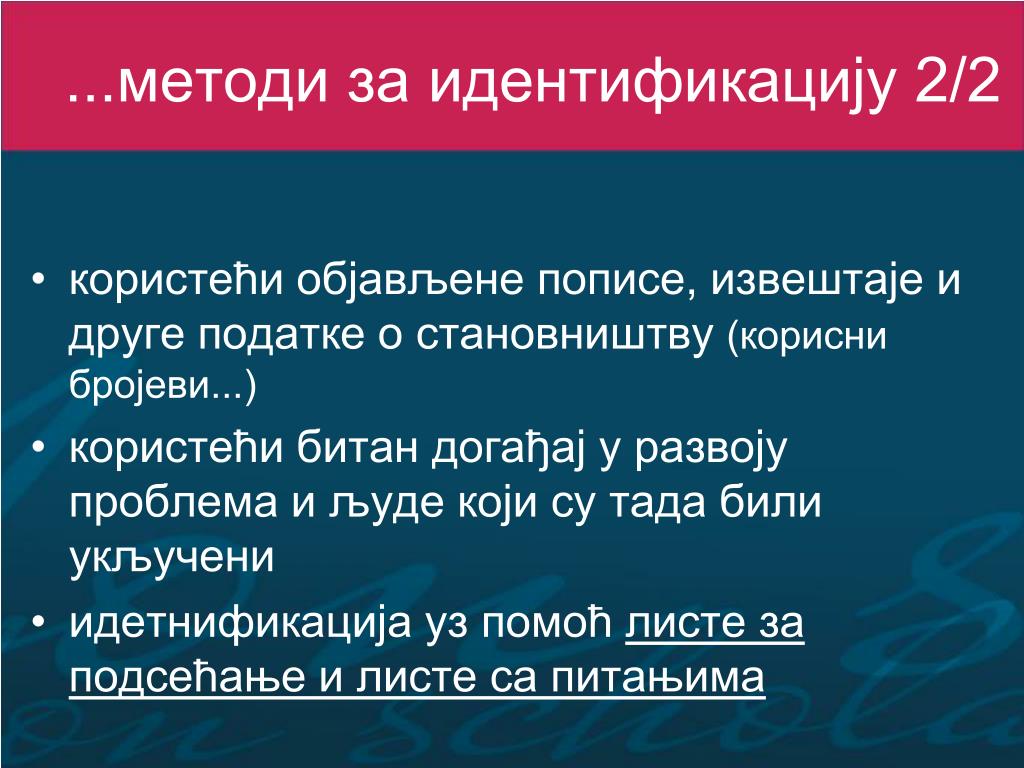 ...методи за идентификацију 2/2

• користећи објављене пописе, извештаје и друге податке о становништву (корисни бројеви...)
• користећи битан догађај у развоју проблема и људе који су тада били укључени
• идетнификација уз помоћ листе за подсећање и листе са питањима